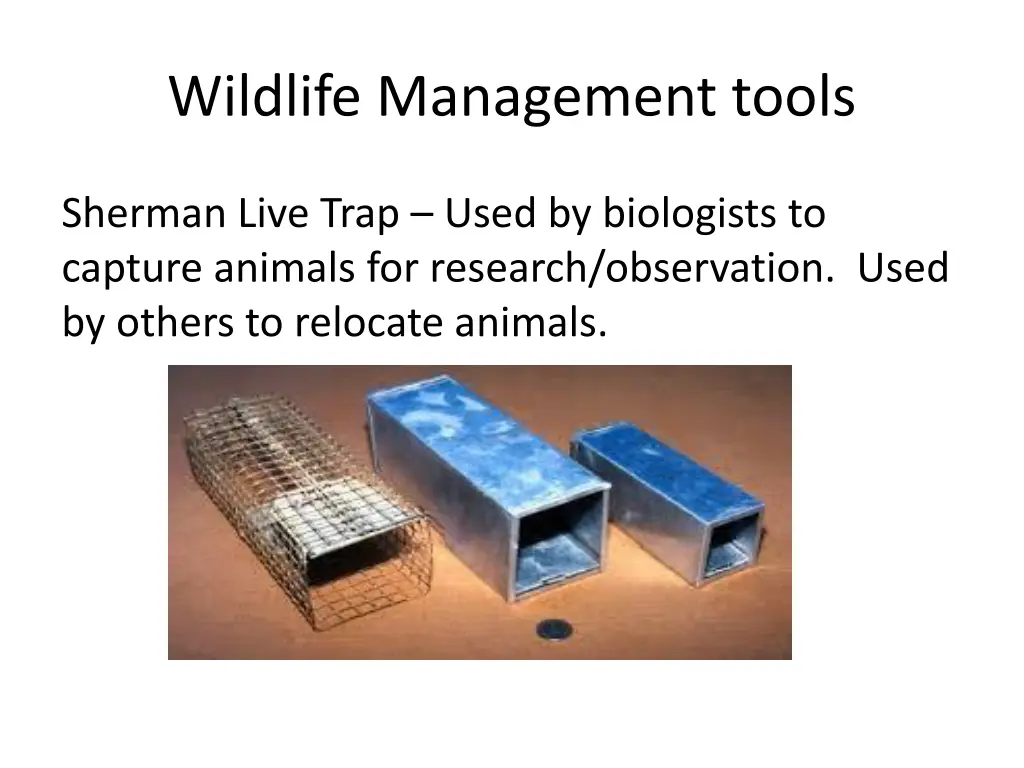 Wildlife Management tools

Sherman Live Trap – Used by biologists to capture animals for research/observation. Used by others to relocate animals.